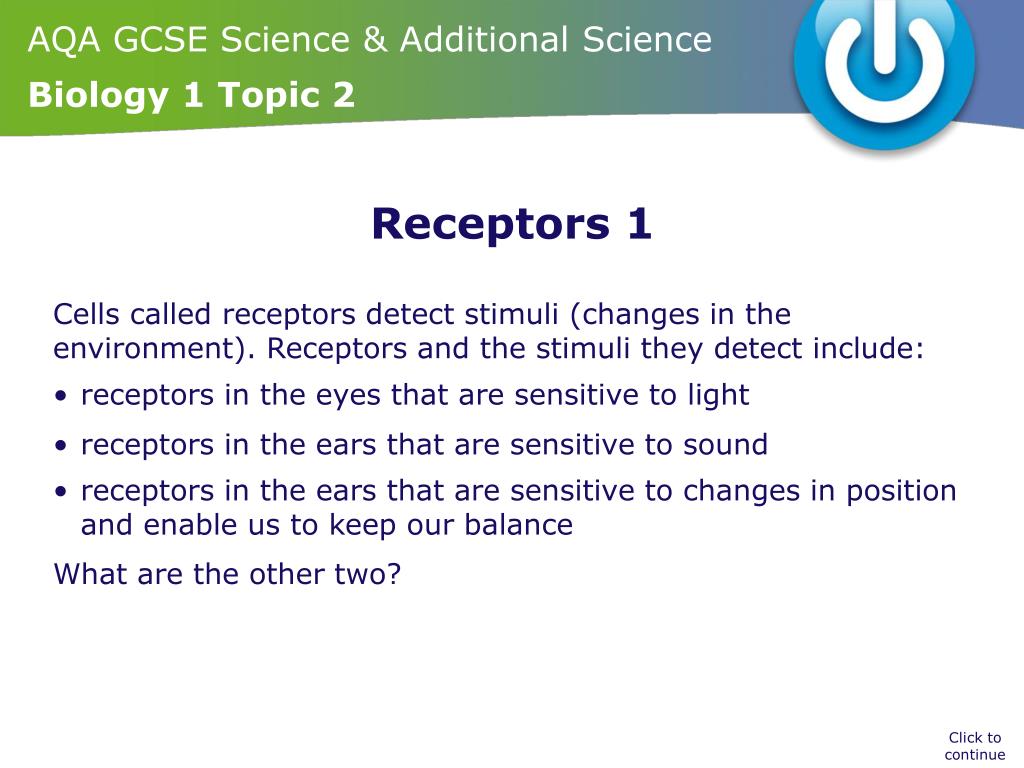 AQA GCSE Science & Additional Science
Biology 1 Topic 2

Receptors 1

Cells called receptors detect stimuli (changes in the environment). Receptors and the stimuli they detect include:

• receptors in the eyes that are sensitive to light
• receptors in the ears that are sensitive to sound
• receptors in the ears that are sensitive to changes in position and enable us to keep our balance

What are the other two?

Click to continue